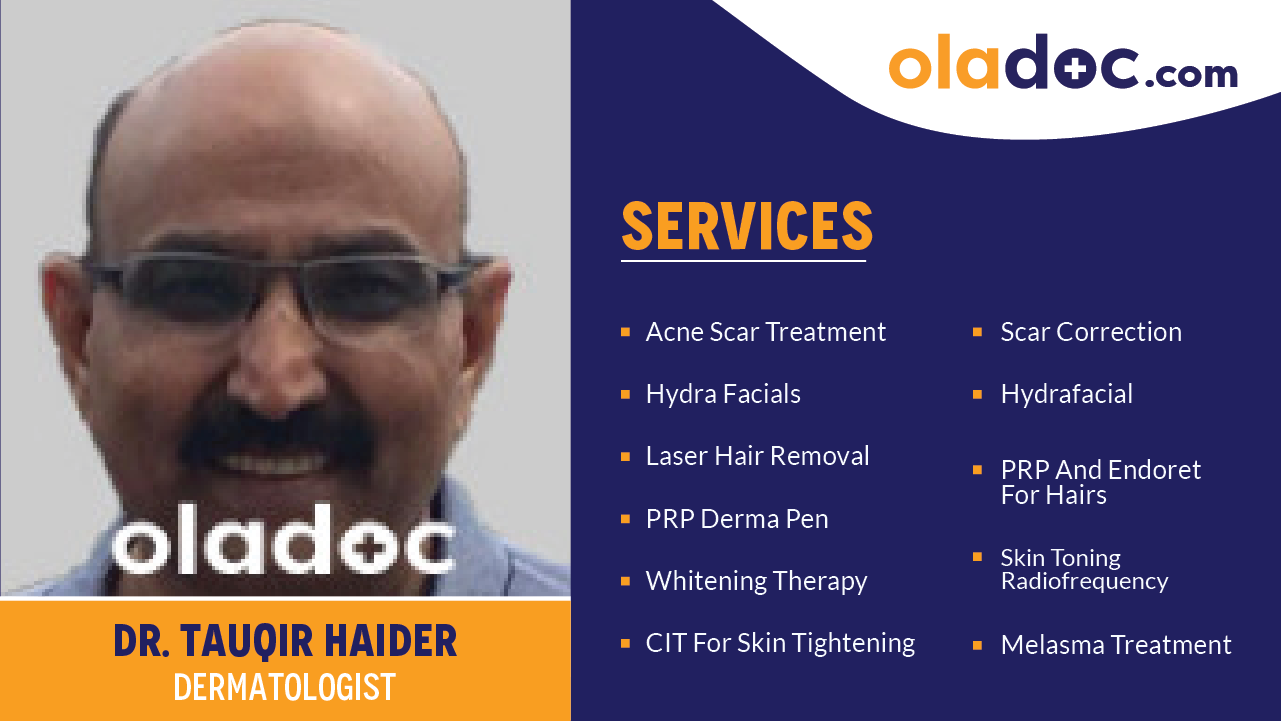 oladoc.com

SERVICES

- Acne Scar Treatment
- Hydra Facials
- Laser Hair Removal
- PRP Derma Pen
- Whitening Therapy
- CIT For Skin Tightening

- Scar Correction
- Hydrafacial
- PRP And Endoret For Hairs
- Skin Toning Radiofrequency
- Melasma Treatment

oladoc

DR. TAUQIR HAIDER
DERMATOLOGIST